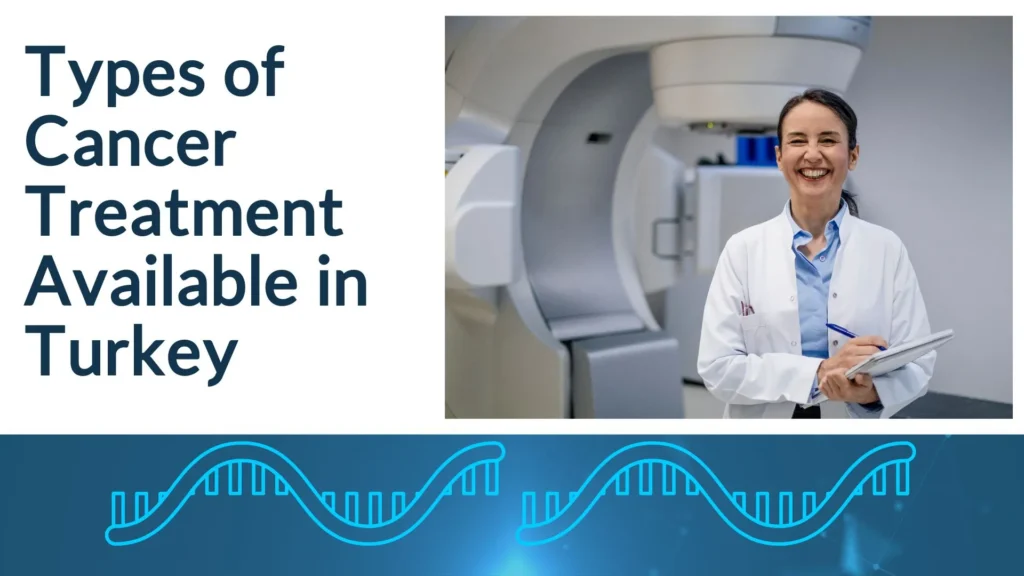 Types of Cancer Treatment Available in Turkey